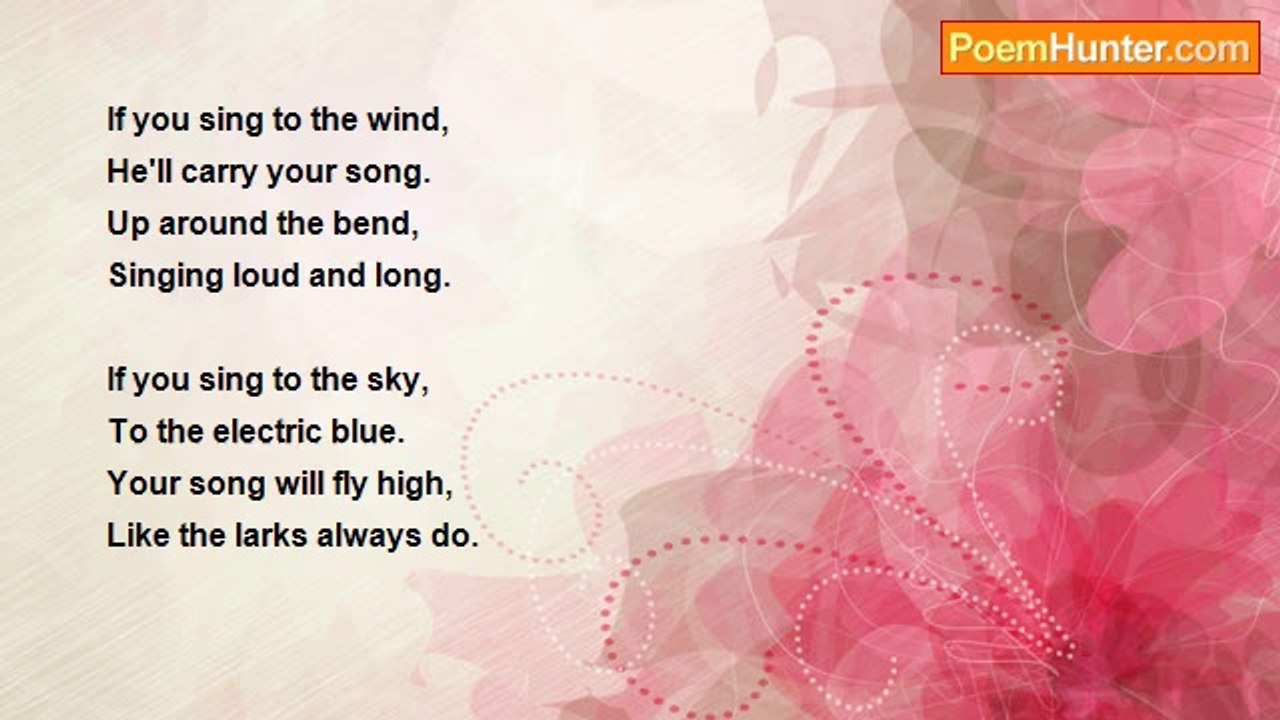 PoemHunter.com

If you sing to the wind,
He'll carry your song.
Up around the bend,
Singing loud and long.

If you sing to the sky,
To the electric blue.
Your song will fly high,
Like the larks always do.